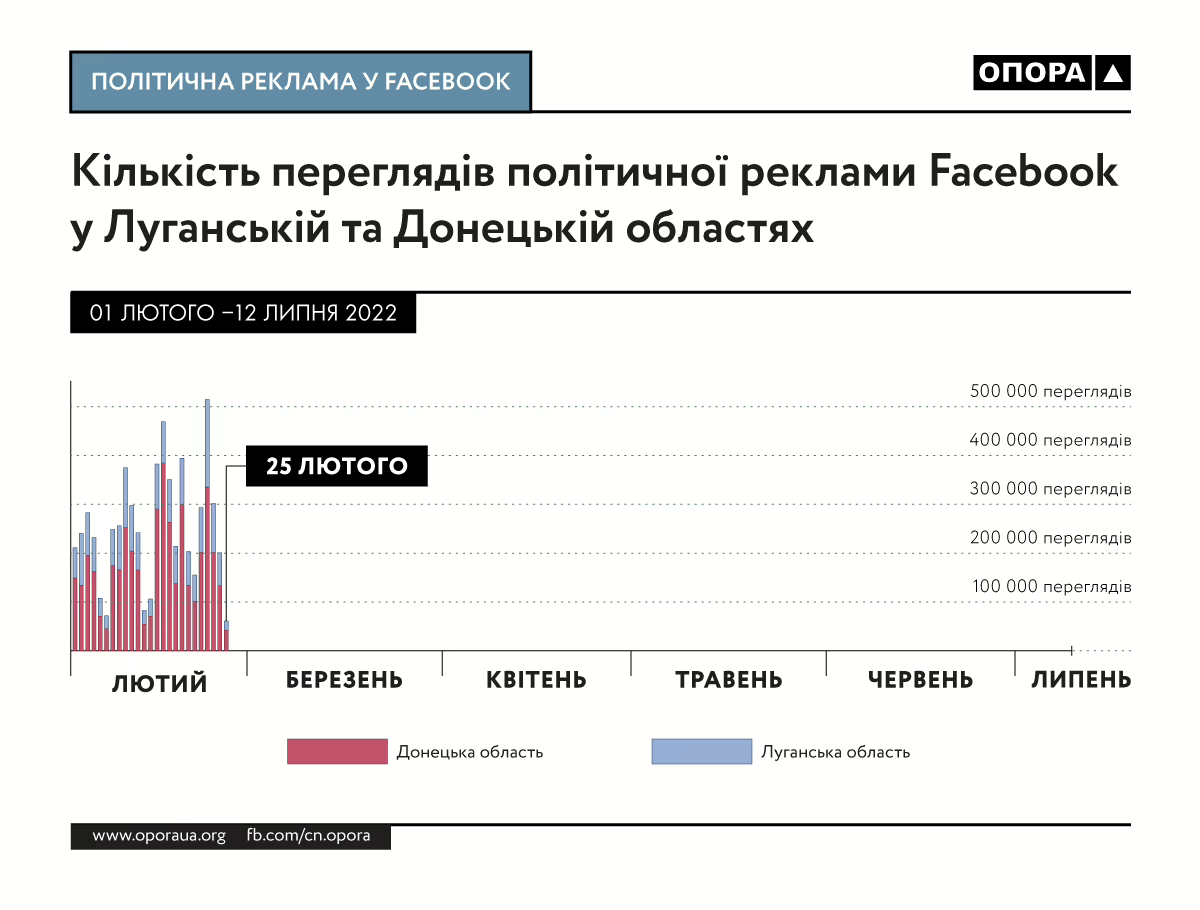 ПОЛІТИЧНА РЕКЛАМА У FACEBOOK

ОПОРА

Кількість переглядів політичної реклами Facebook у Луганській та Донецькій областях

01 ЛЮТОГО –12 ЛИПНЯ 2022

500 000 переглядів
400 000 переглядів
300 000 переглядів
200 000 переглядів
100 000 переглядів

25 ЛЮТОГО

ЛЮТИЙ
БЕРЕЗЕНЬ
КВІТЕНЬ
ТРАВЕНЬ
ЧЕРВЕНЬ
ЛИПЕНЬ

Донецька область
Луганська область

www.oporaua.org fb.com/cn.opora